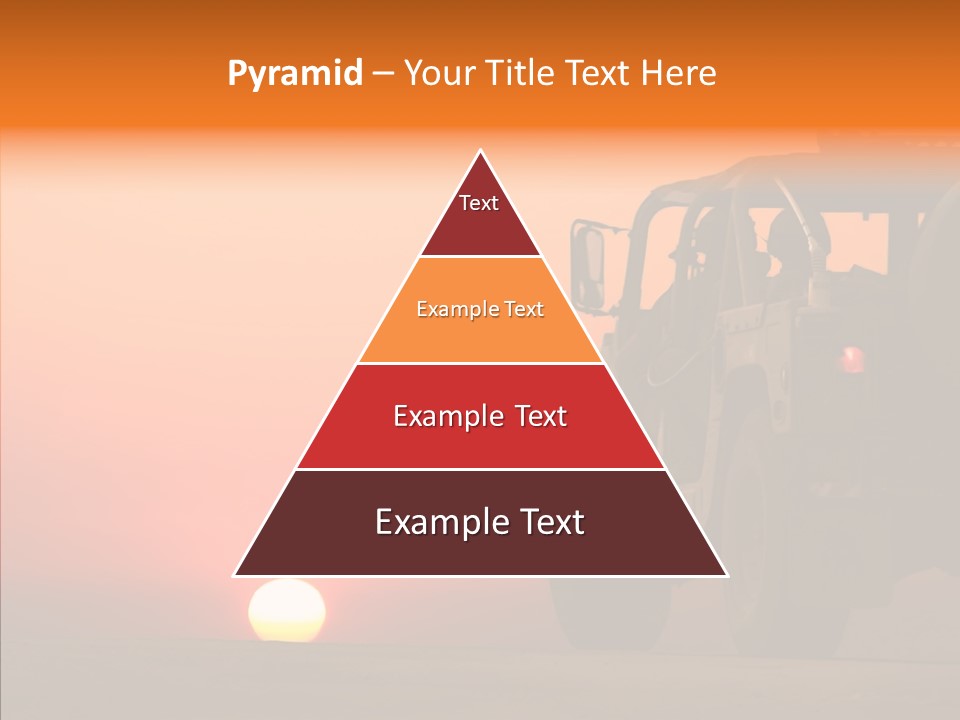 Pyramid – Your Title Text Here

Text

Example Text

Example Text

Example Text